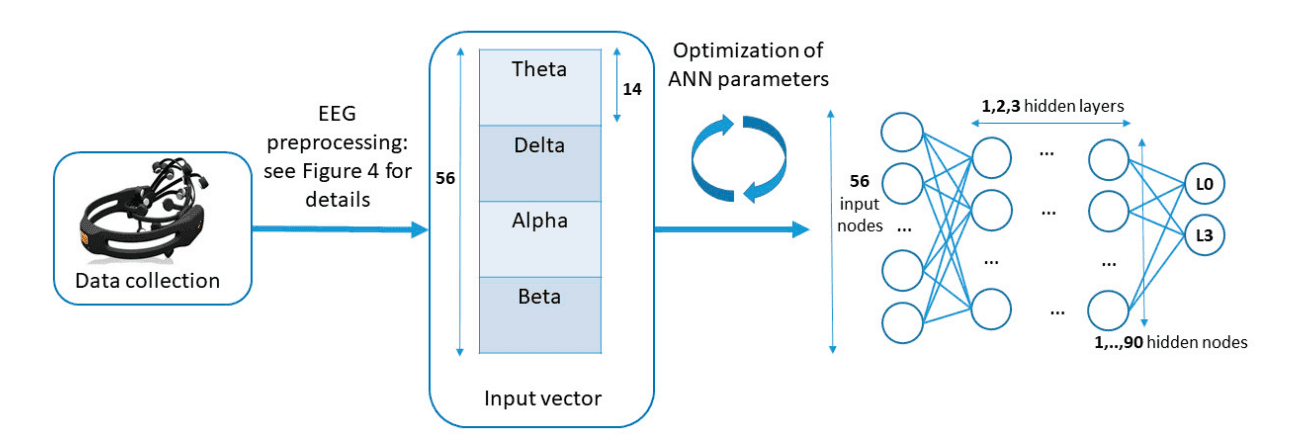 Data collection

EEG preprocessing: see Figure 4 for details

56

Theta

14

Delta

Alpha

Beta

Input vector

Optimization of ANN parameters

56 input nodes

...

1,2,3 hidden layers

...

...

...

...

...

L0

L3

1,..,90 hidden nodes